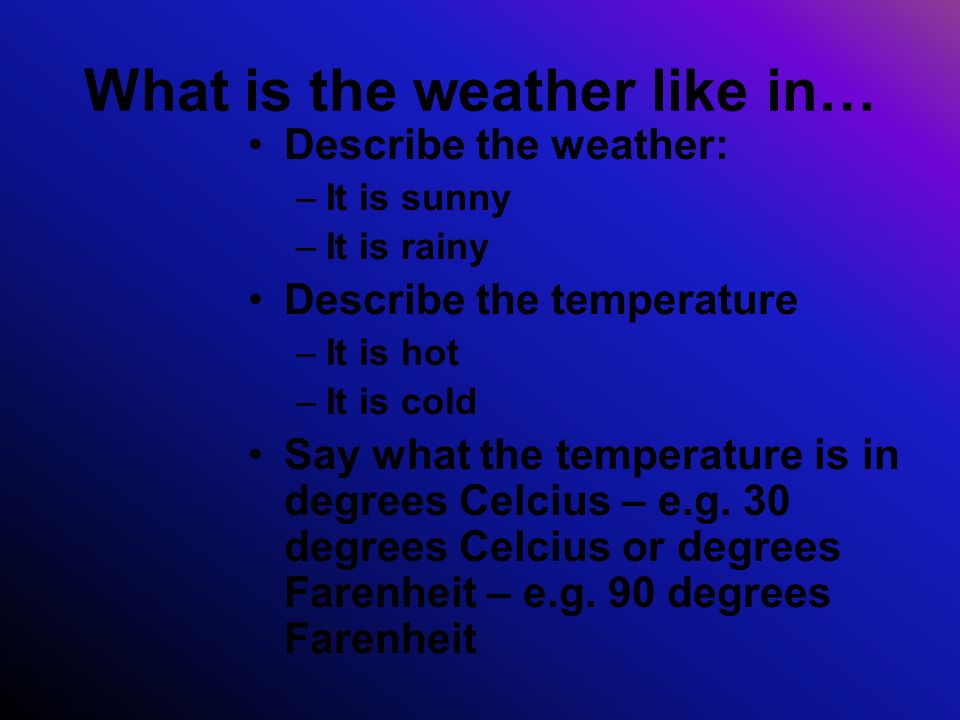 What is the weather like in…

• Describe the weather:
– It is sunny
– It is rainy
• Describe the temperature
– It is hot
– It is cold
• Say what the temperature is in degrees Celcius – e.g. 30 degrees Celcius or degrees Farenheit – e.g. 90 degrees Farenheit